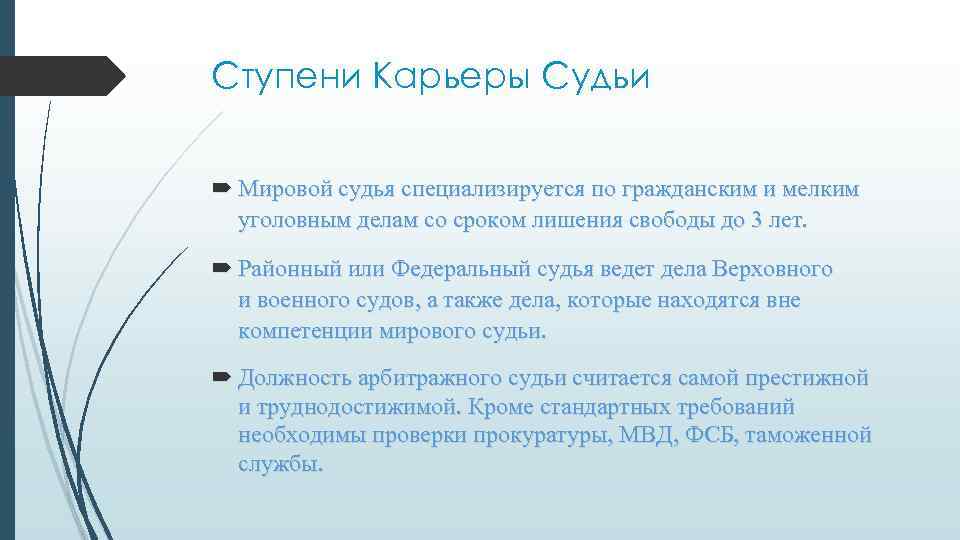 Ступени Карьеры Судьи

Мировой судья специализируется по гражданским и мелким уголовным делам со сроком лишения свободы до 3 лет.

Районный или Федеральный судья ведет дела Верховного и военного судов, а также дела, которые находятся вне компетенции мирового судьи.

Должность арбитражного судьи считается самой престижной и труднодостижимой. Кроме стандартных требований необходимы проверки прокуратуры, МВД, ФСБ, таможенной службы.